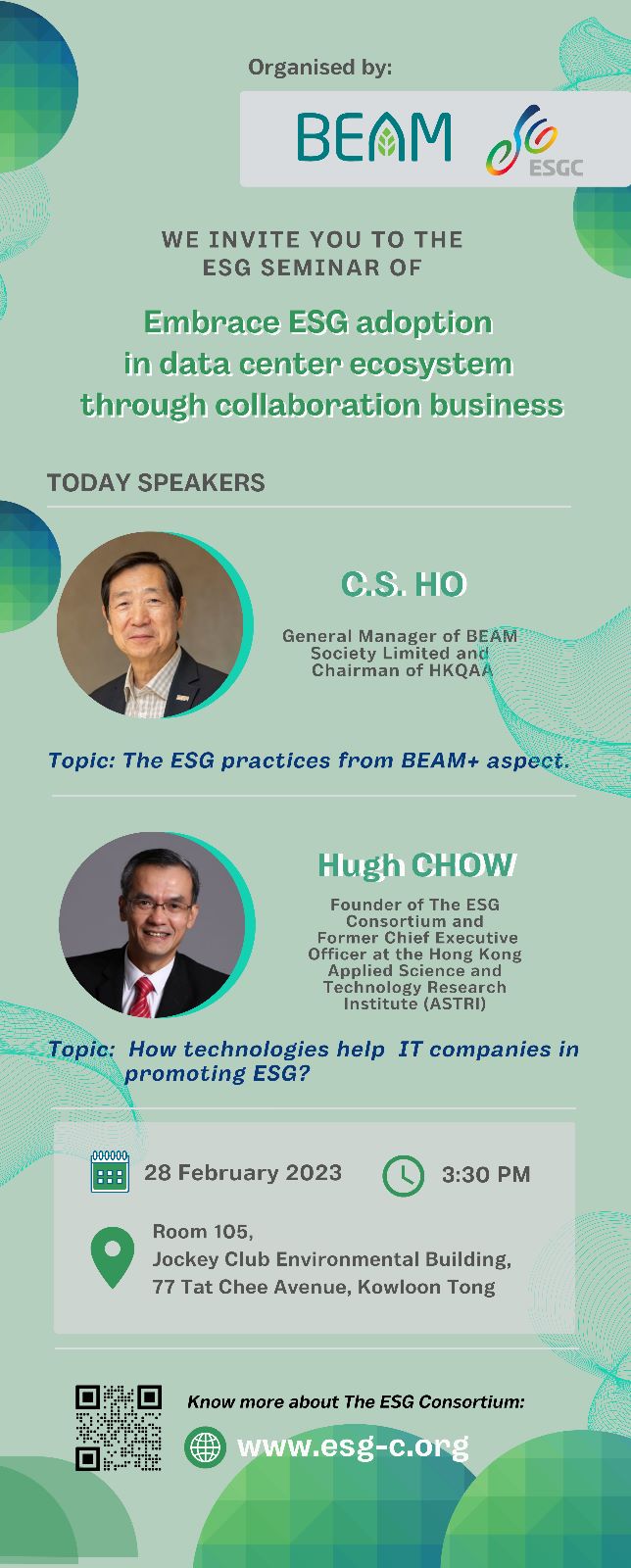 Organised by:

BEAM

ESGC

WE INVITE YOU TO THE ESG SEMINAR OF

Embrace ESG adoption in data center ecosystem through collaboration business

TODAY SPEAKERS

C.S. HO

General Manager of BEAM Society Limited and Chairman of HKQAA

Topic: The ESG practices from BEAM+ aspect.

Hugh CHOW

Founder of The ESG Consortium and Former Chief Executive Officer at the Hong Kong Applied Science and Technology Research Institute (ASTRI)

Topic: How technologies help IT companies in promoting ESG?

28 February 2023

3:30 PM

Room 105,
Jockey Club Environmental Building,
77 Tat Chee Avenue, Kowloon Tong

Know more about The ESG Consortium:

www.esg-c.org